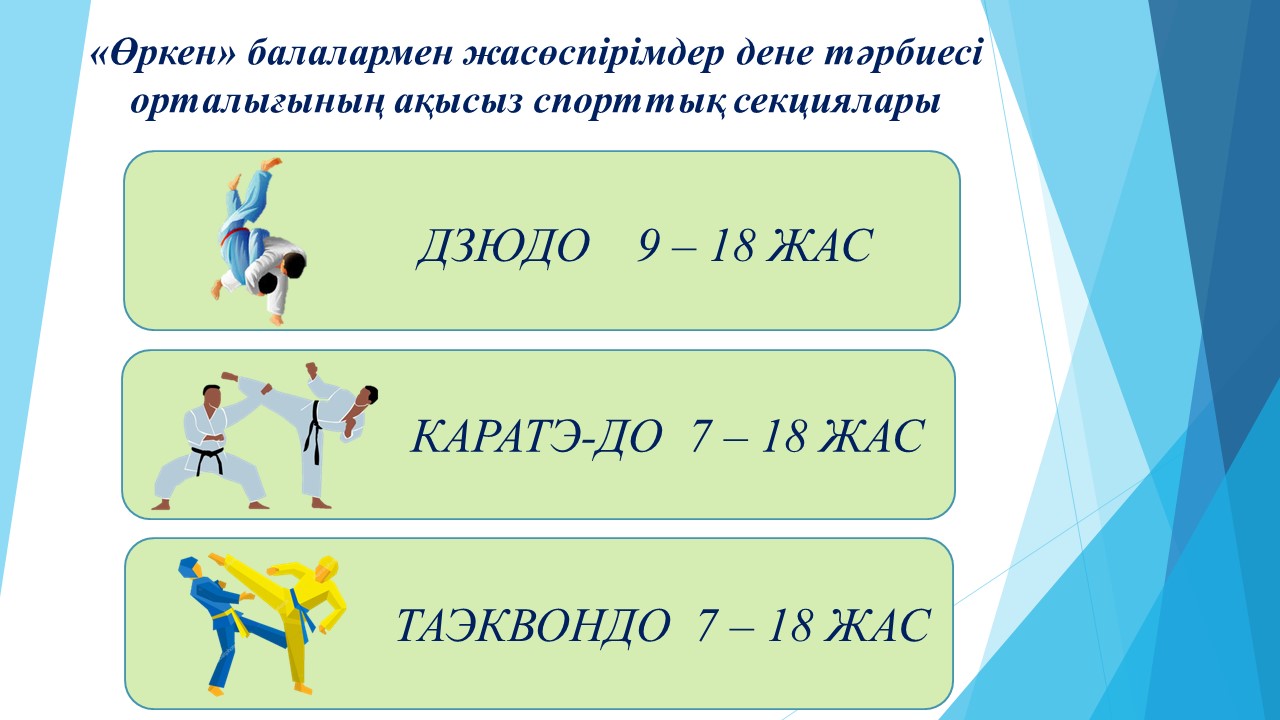 «Өркен» балалармен жасөспірімдер дене тәрбиесі орталығының ақысыз спорттық секциялары

ДЗЮДО 9 – 18 ЖАС

КАРАТЭ-ДО 7 – 18 ЖАС

ТАЭКВОНДО 7 – 18 ЖАС